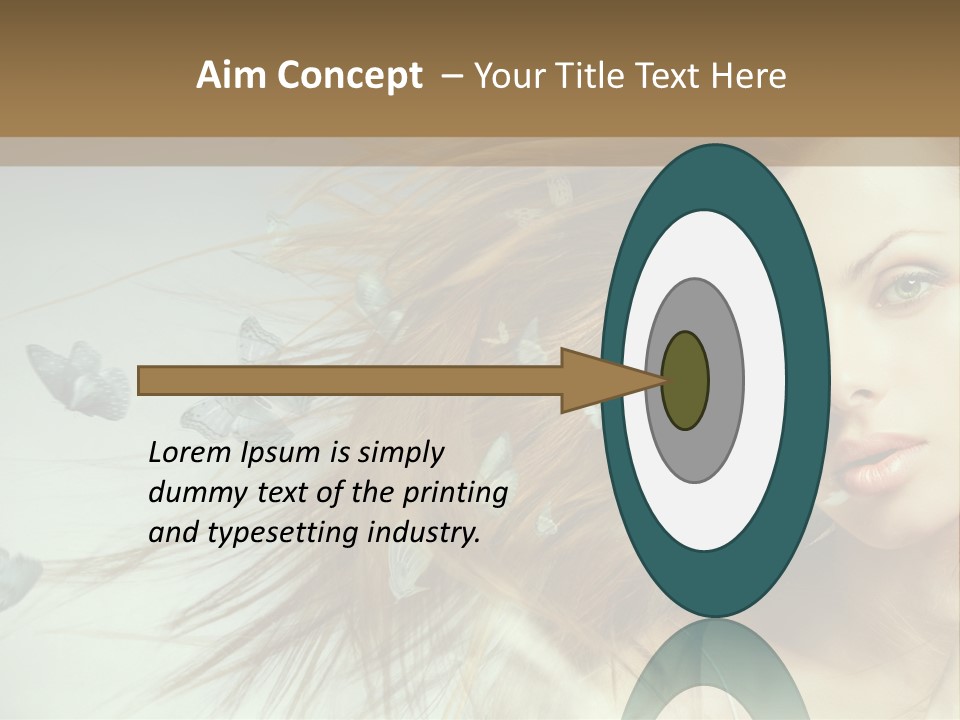 Aim Concept – Your Title Text Here

Lorem Ipsum is simply dummy text of the printing and typesetting industry.